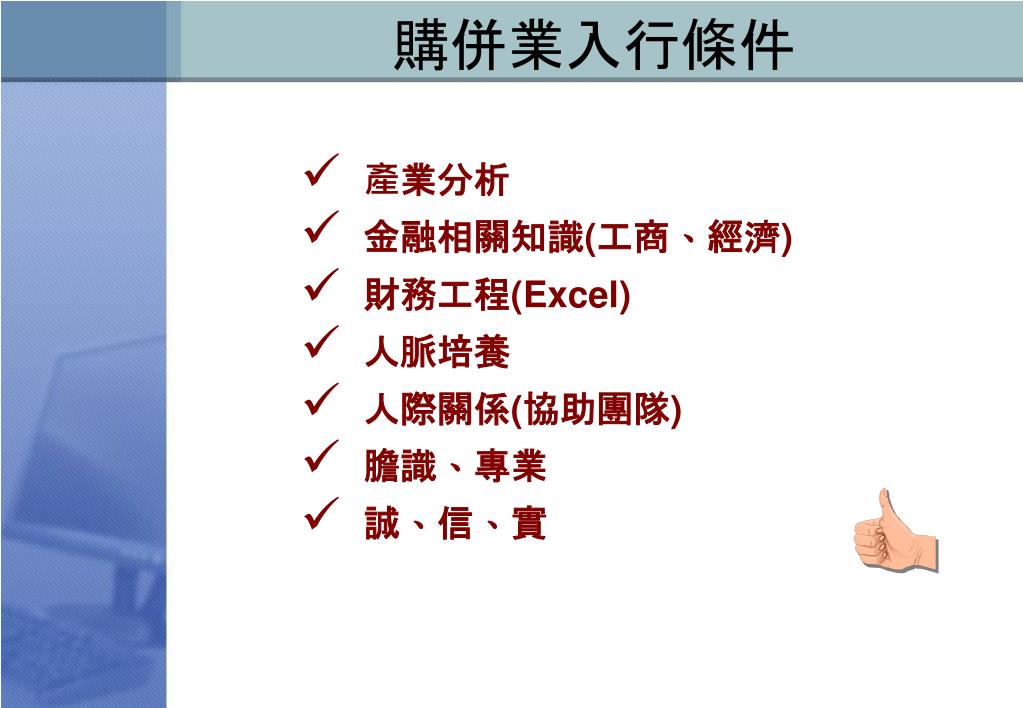 購併業入行條件

✓ 產業分析
✓ 金融相關知識(工商、經濟)
✓ 財務工程(Excel)
✓ 人脈培養
✓ 人際關係(協助團隊)
✓ 膽識、專業
✓ 誠、信、實